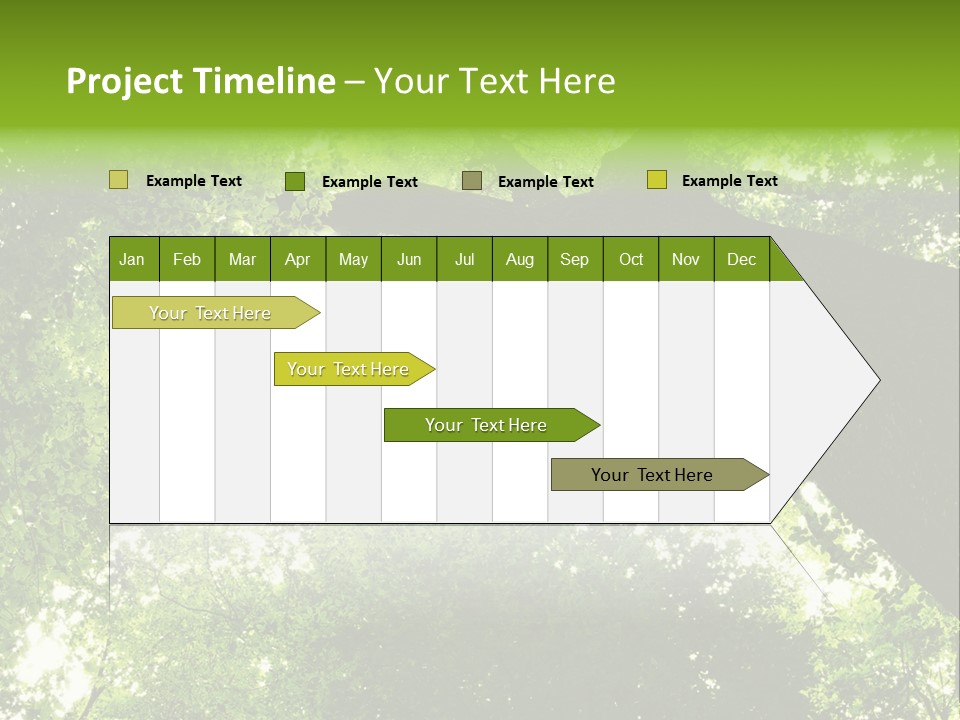 Project Timeline – Your Text Here

Example Text Example Text Example Text Example Text

| Jan | Feb | Mar | Apr | May | Jun | Jul | Aug | Sep | Oct | Nov | Dec |
|---|---|---|---|---|---|---|---|---|---|---|---|

Your Text Here

Your Text Here

Your Text Here

Your Text Here